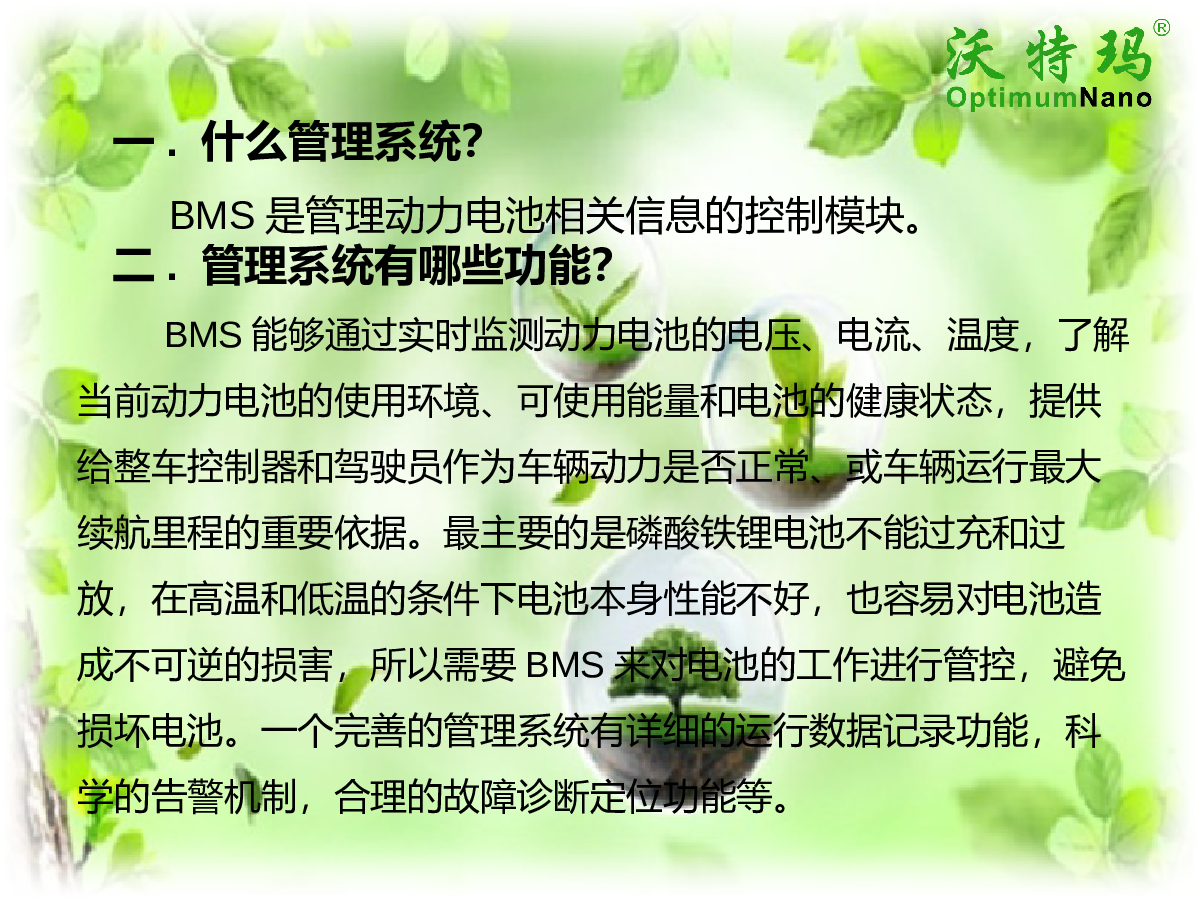 沃特玛®
OptimumNano

一．什么管理系统?

BMS 是管理动力电池相关信息的控制模块。

二．管理系统有哪些功能?

BMS 能够通过实时监测动力电池的电压、电流、温度，了解当前动力电池的使用环境、可使用能量和电池的健康状态，提供给整车控制器和驾驶员作为车辆动力是否正常、或车辆运行最大续航里程的重要依据。最主要的是磷酸铁锂电池不能过充和过放，在高温和低温的条件下电池本身性能不好，也容易对电池造成不可逆的损害，所以需要 BMS 来对电池的工作进行管控，避免损坏电池。一个完善的管理系统有详细的运行数据记录功能，科学的告警机制，合理的故障诊断定位功能等。